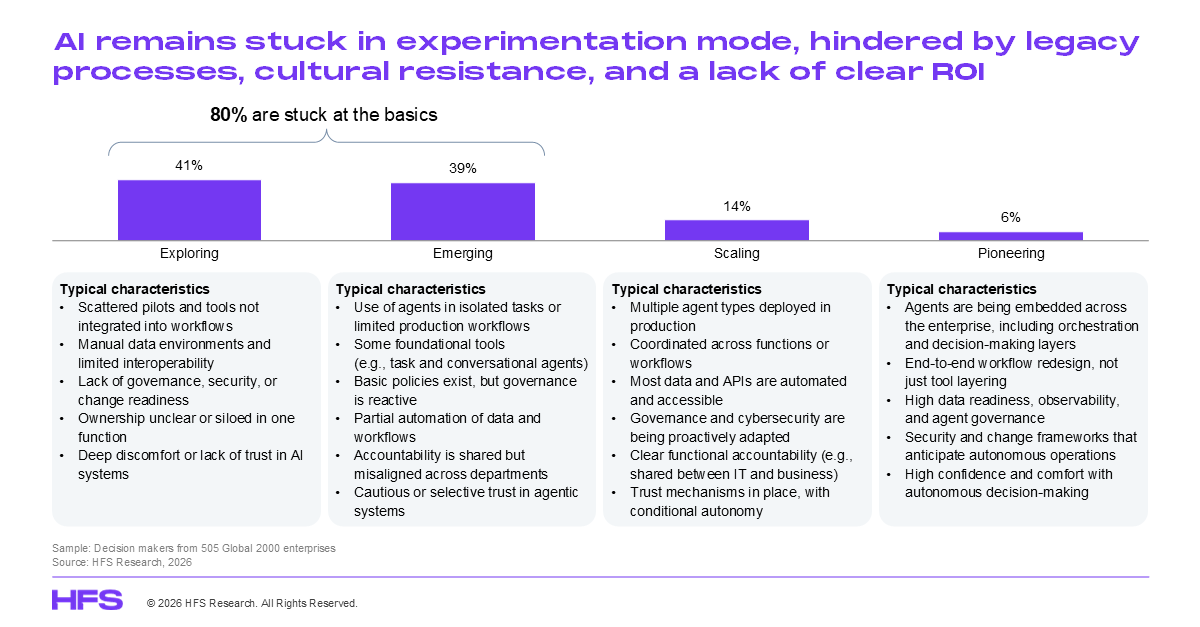 AI remains stuck in experimentation mode, hindered by legacy processes, cultural resistance, and a lack of clear ROI

80% are stuck at the basics

41%

39%

14%

6%

Exploring

Emerging

Scaling

Pioneering

Typical characteristics
• Scattered pilots and tools not integrated into workflows
• Manual data environments and limited interoperability
• Lack of governance, security, or change readiness
• Ownership unclear or siloed in one function
• Deep discomfort or lack of trust in AI systems

Typical characteristics
• Use of agents in isolated tasks or limited production workflows
• Some foundational tools (e.g., task and conversational agents)
• Basic policies exist, but governance is reactive
• Partial automation of data and workflows
• Accountability is shared but misaligned across departments
• Cautious or selective trust in agentic systems

Typical characteristics
• Multiple agent types deployed in production
• Coordinated across functions or workflows
• Most data and APIs are automated and accessible
• Governance and cybersecurity are being proactively adapted
• Clear functional accountability (e.g., shared between IT and business)
• Trust mechanisms in place, with conditional autonomy

Typical characteristics
• Agents are being embedded across the enterprise, including orchestration and decision-making layers
• End-to-end workflow redesign, not just tool layering
• High data readiness, observability, and agent governance
• Security and change frameworks that anticipate autonomous operations
• High confidence and comfort with autonomous decision-making

Sample: Decision makers from 505 Global 2000 enterprises
Source: HFS Research, 2026

HFS

© 2026 HFS Research. All Rights Reserved.